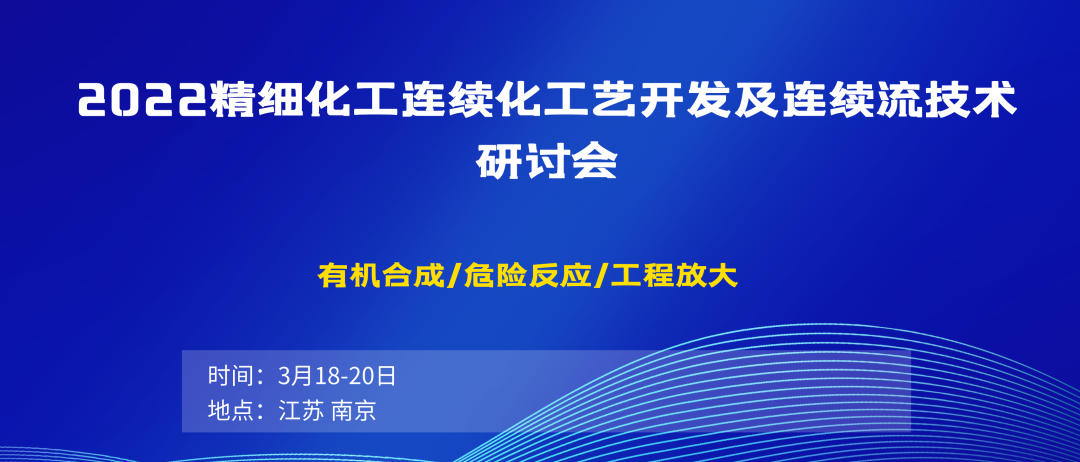 2022精细化工连续化工艺开发及连续流技术研讨会

有机合成/危险反应/工程放大

时间：3月18-20日
地点：江苏 南京